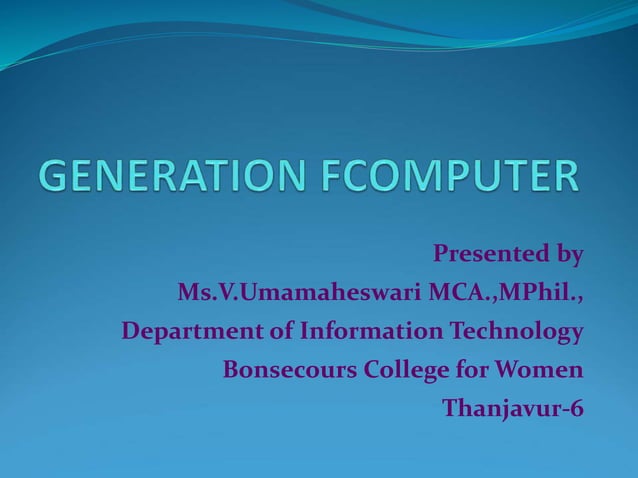 GENERATION FCOMPUTER

Presented by
Ms.V.Umamaheswari MCA.,MPhil.,
Department of Information Technology
Bonsecours College for Women
Thanjavur-6